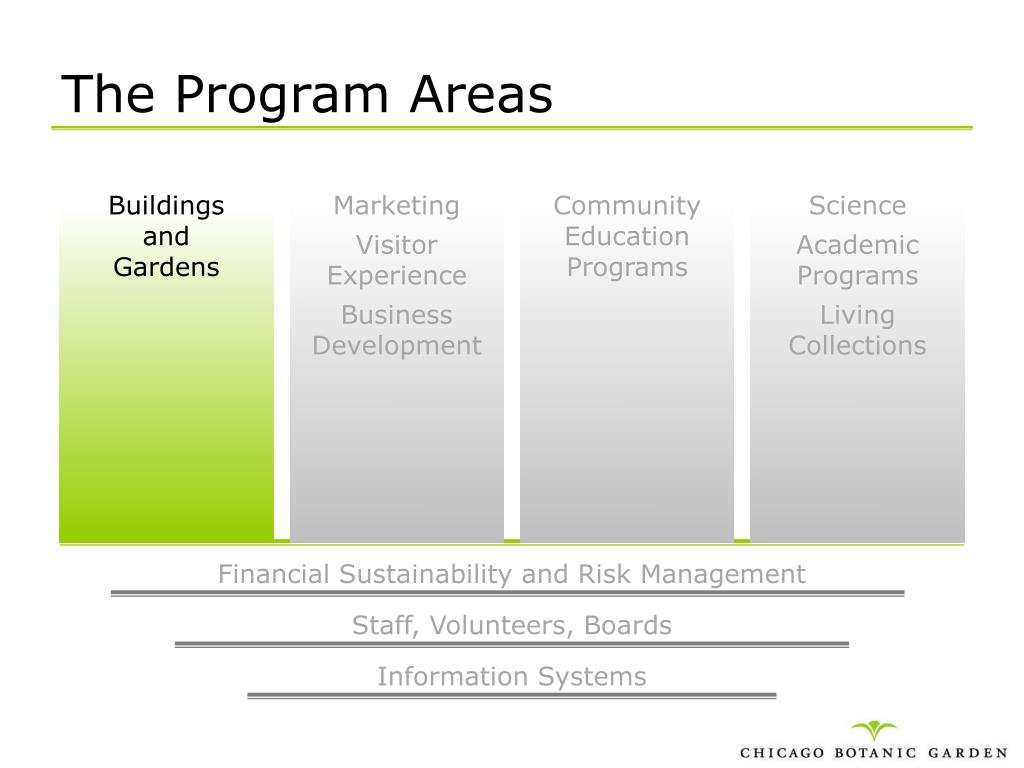 The Program Areas

Buildings and Gardens

Marketing

Visitor Experience

Business Development

Community Education Programs

Science

Academic Programs

Living Collections

Financial Sustainability and Risk Management

Staff, Volunteers, Boards

Information Systems

CHICAGO BOTANIC GARDEN